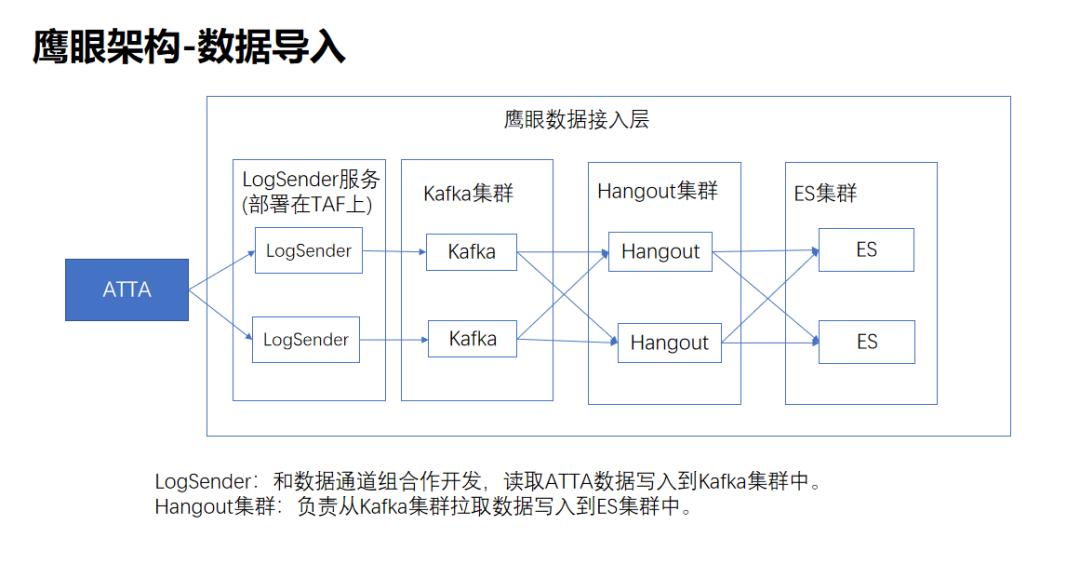 鹰眼架构-数据导入

鹰眼数据接入层

ATTA

LogSender服务
(部署在TAF上)

LogSender

LogSender

Kafka集群

Kafka

Kafka

Hangout集群

Hangout

Hangout

ES集群

ES

ES

LogSender：和数据通道组合作开发，读取ATTA数据写入到Kafka集群中。
Hangout集群：负责从Kafka集群拉取数据写入到ES集群中。